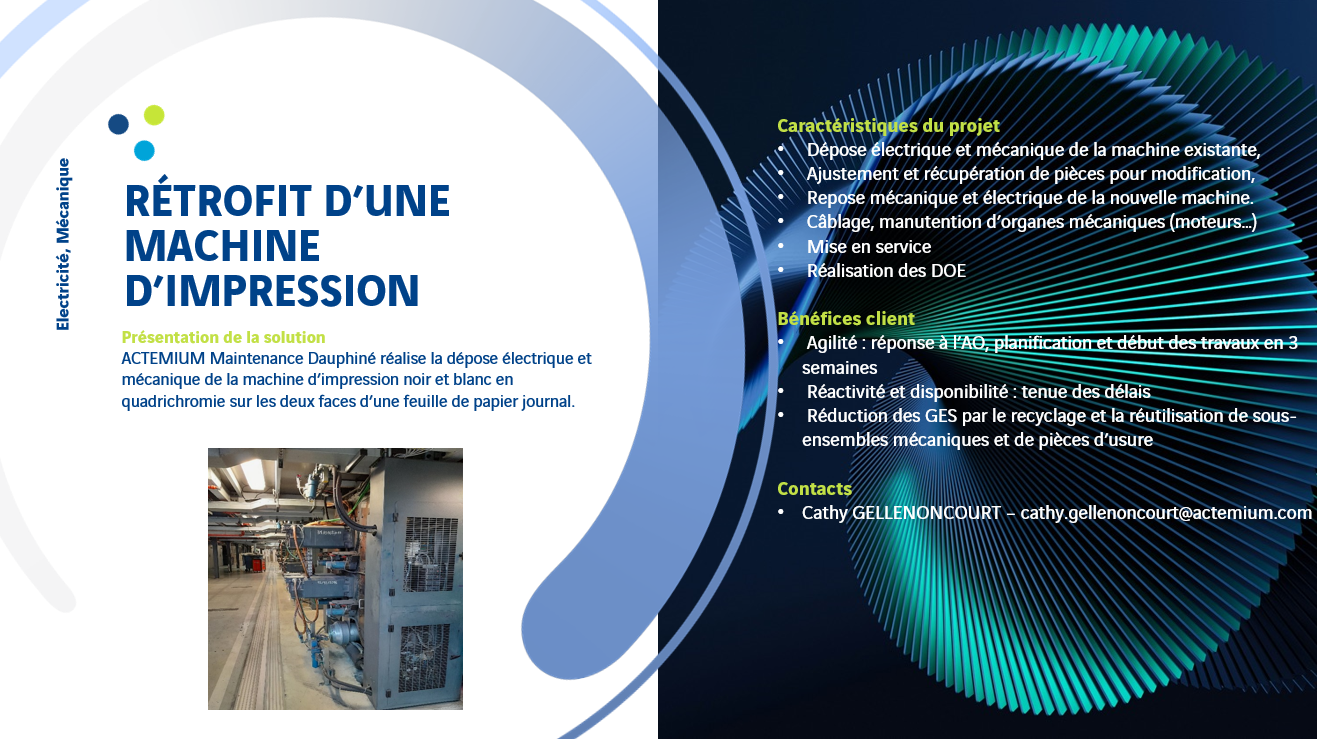 Electricité, Mécanique

RÉTROFIT D'UNE MACHINE D'IMPRESSION

Présentation de la solution
ACTEMIUM Maintenance Dauphiné réalise la dépose électrique et mécanique de la machine d'impression noir et blanc en quadrichromie sur les deux faces d'une feuille de papier journal.

Caractéristiques du projet
• Dépose électrique et mécanique de la machine existante,
• Ajustement et récupération de pièces pour modification,
• Repose mécanique et électrique de la nouvelle machine.
• Câblage, manutention d'organes mécaniques (moteurs…)
• Mise en service
• Réalisation des DOE

Bénéfices client
• Agilité : réponse à l'AO, planification et début des travaux en 3 semaines
• Réactivité et disponibilité : tenue des délais
• Réduction des GES par le recyclage et la réutilisation de sous-ensembles mécaniques et de pièces d'usure

Contacts
• Cathy GELLENONCOURT – cathy.gellenoncourt@actemium.com